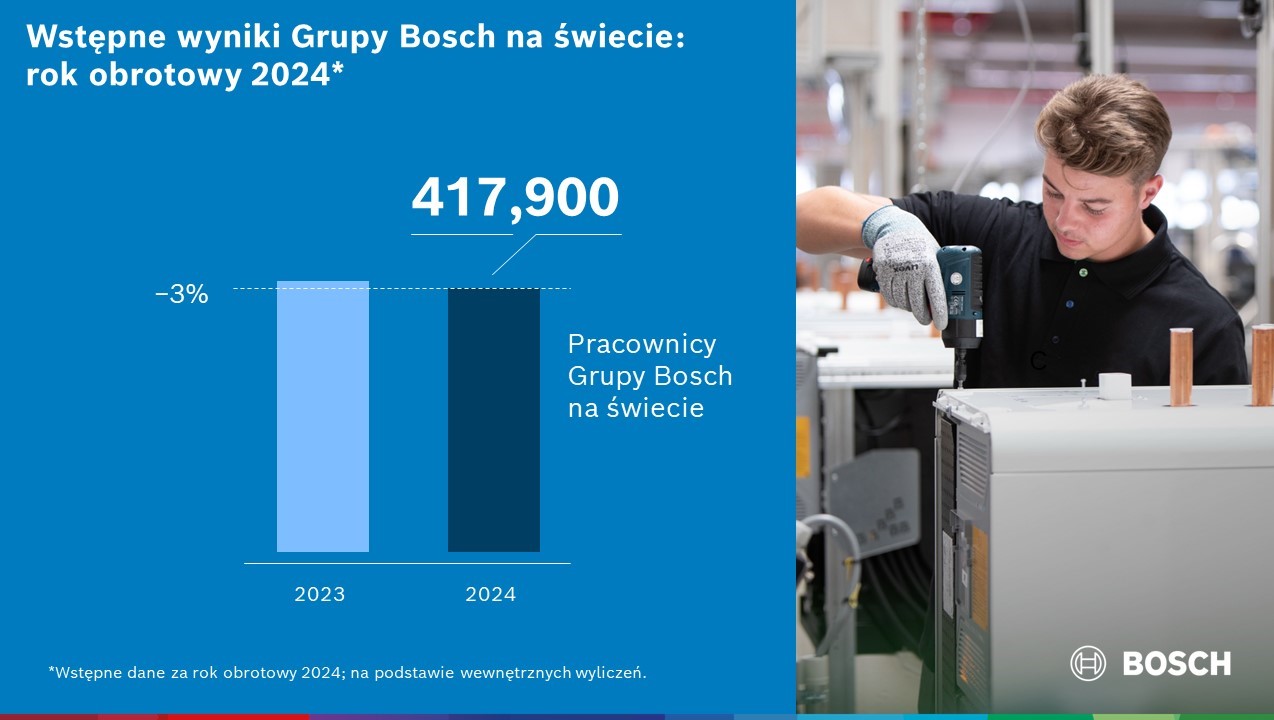 Wstępne wyniki Grupy Bosch na świecie: rok obrotowy 2024*

417,900

−3%

Pracownicy Grupy Bosch na świecie

2023

2024

*Wstępne dane za rok obrotowy 2024; na podstawie wewnętrznych wyliczeń.

BOSCH